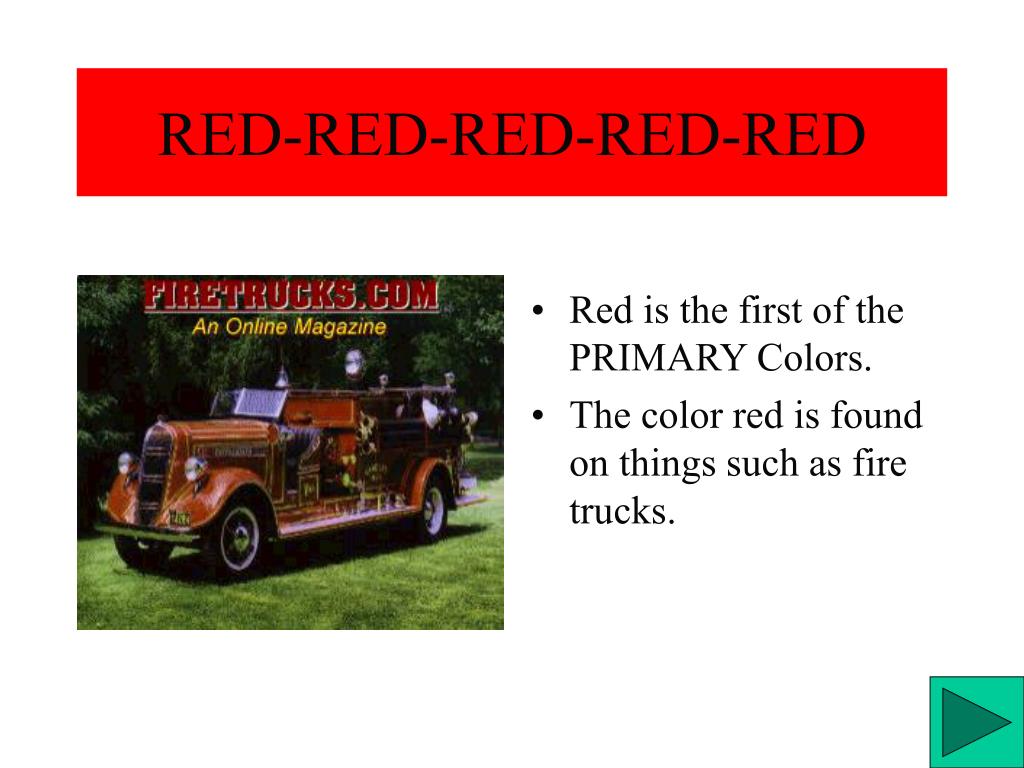 RED-RED-RED-RED-RED

FIRETRUCKS.COM
An Online Magazine

• Red is the first of the PRIMARY Colors.
• The color red is found on things such as fire trucks.